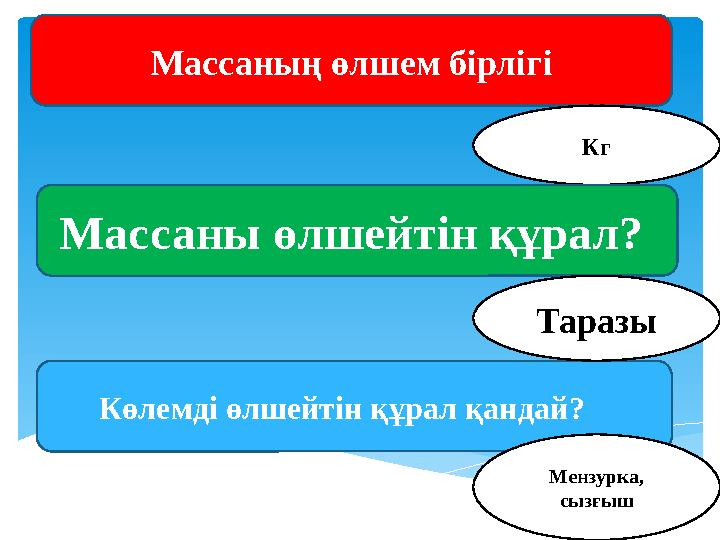 Массаның өлшем бірлігі

Кг

Массаны өлшейтін құрал?

Таразы

Көлемді өлшейтін құрал қандай?

Мензурка, сызғыш